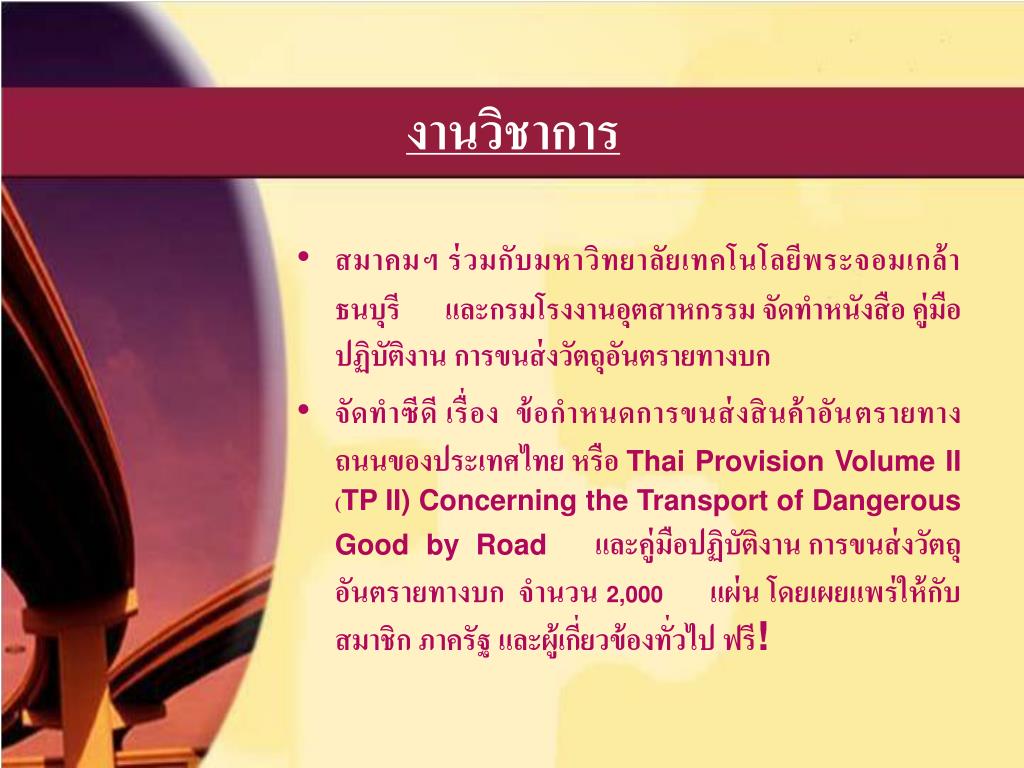 งานวิชาการ

• สมาคมฯ ร่วมกับมหาวิทยาลัยเทคโนโลยีพระจอมเกล้าธนบุรี และกรมโรงงานอุตสาหกรรม จัดทำหนังสือ คู่มือปฏิบัติงาน การขนส่งวัตถุอันตรายทางบก

• จัดทำซีดี เรื่อง ข้อกำหนดการขนส่งสินค้าอันตรายทางถนนของประเทศไทย หรือ Thai Provision Volume II (TP II) Concerning the Transport of Dangerous Good by Road และคู่มือปฏิบัติงาน การขนส่งวัตถุอันตรายทางบก จำนวน 2,000 แผ่น โดยเผยแพร่ให้กับสมาชิก ภาครัฐ และผู้เกี่ยวข้องทั่วไป ฟรี!